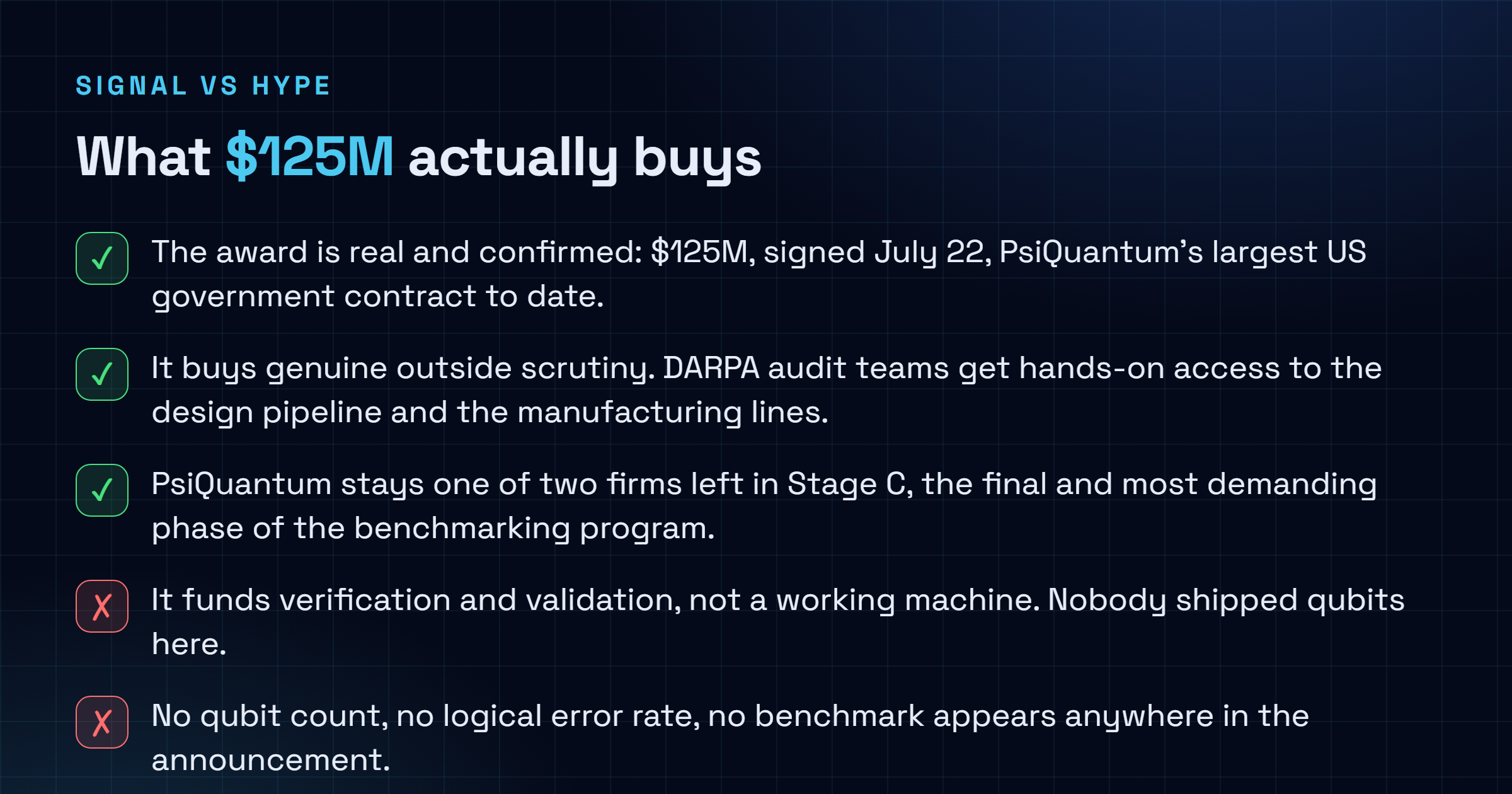 SIGNAL VS HYPE

What $125M actually buys

✓ The award is real and confirmed: $125M, signed July 22, PsiQuantum's largest US government contract to date.

✓ It buys genuine outside scrutiny. DARPA audit teams get hands-on access to the design pipeline and the manufacturing lines.

✓ PsiQuantum stays one of two firms left in Stage C, the final and most demanding phase of the benchmarking program.

✗ It funds verification and validation, not a working machine. Nobody shipped qubits here.

✗ No qubit count, no logical error rate, no benchmark appears anywhere in the announcement.